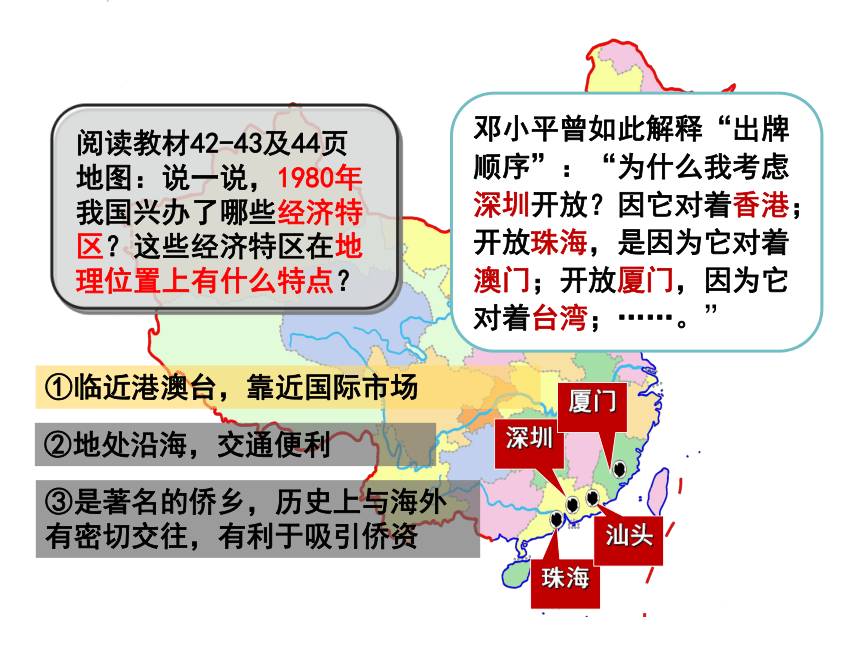 阅读教材42-43及44页地图：说一说，1980年我国兴办了哪些经济特区？这些经济特区在地理位置上有什么特点？

邓小平曾如此解释“出牌顺序”：“为什么我考虑深圳开放？因它对着香港；开放珠海，是因为它对着澳门；开放厦门，因为它对着台湾；……。”

①临近港澳台，靠近国际市场

②地处沿海，交通便利

③是著名的侨乡，历史上与海外有密切交往，有利于吸引侨资

厦门

深圳

汕头

珠海